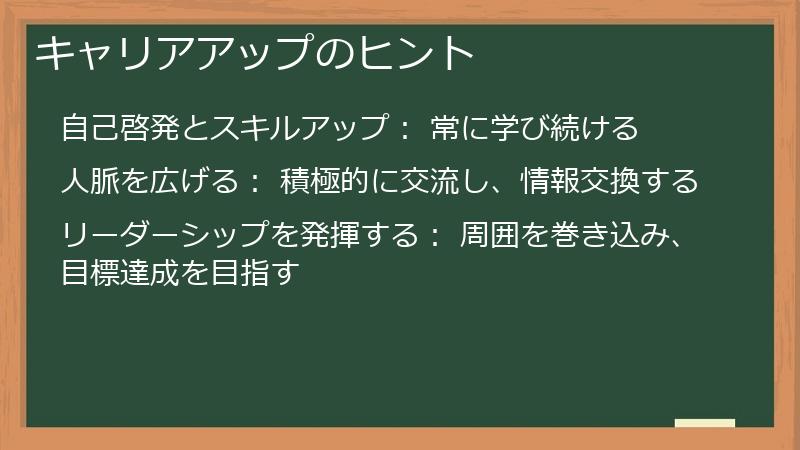 キャリアアップのヒント

自己啓発とスキルアップ： 常に学び続ける

人脈を広げる： 積極的に交流し、情報交換する

リーダーシップを発揮する： 周囲を巻き込み、目標達成を目指す